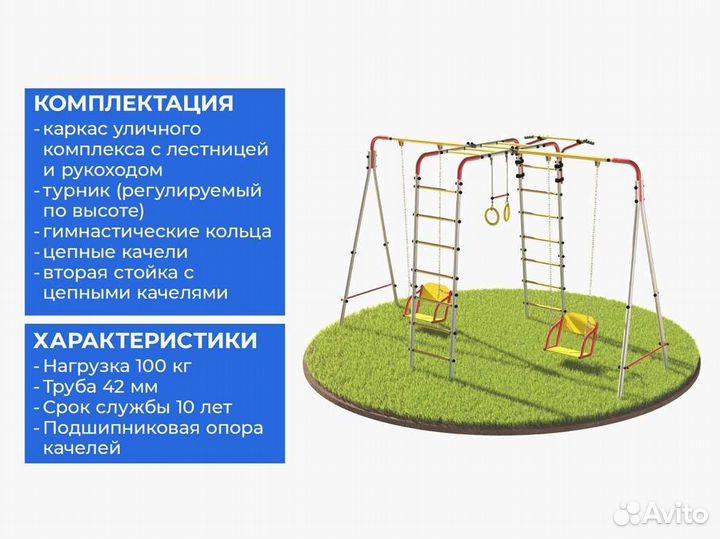 КОМПЛЕКТАЦИЯ
- каркас уличного комплекса с лестницей и рукоходом
- турник (регулируемый по высоте)
- гимнастические кольца
- цепные качели
- вторая стойка с цепными качелями

ХАРАКТЕРИСТИКИ
- Нагрузка 100 кг
- Труба 42 мм
- Срок службы 10 лет
- Подшипниковая опора качелей

Avito